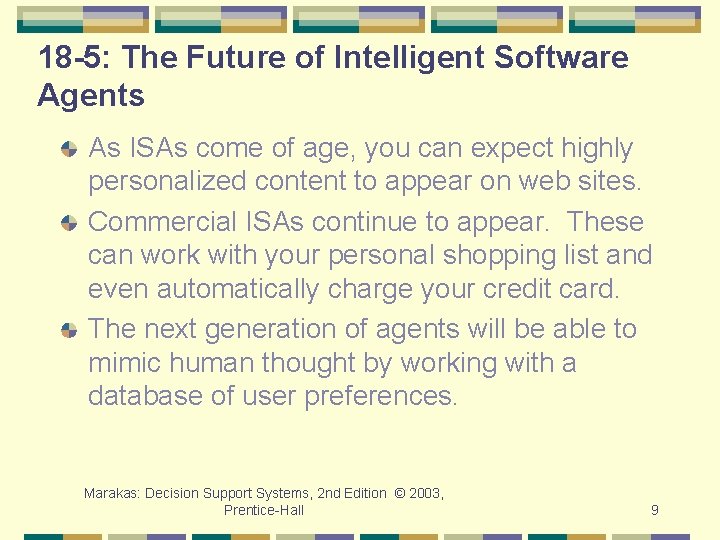 18-5: The Future of Intelligent Software Agents

As ISAs come of age, you can expect highly personalized content to appear on web sites.

Commercial ISAs continue to appear. These can work with your personal shopping list and even automatically charge your credit card.

The next generation of agents will be able to mimic human thought by working with a database of user preferences.

Marakas: Decision Support Systems, 2nd Edition © 2003, Prentice-Hall

9